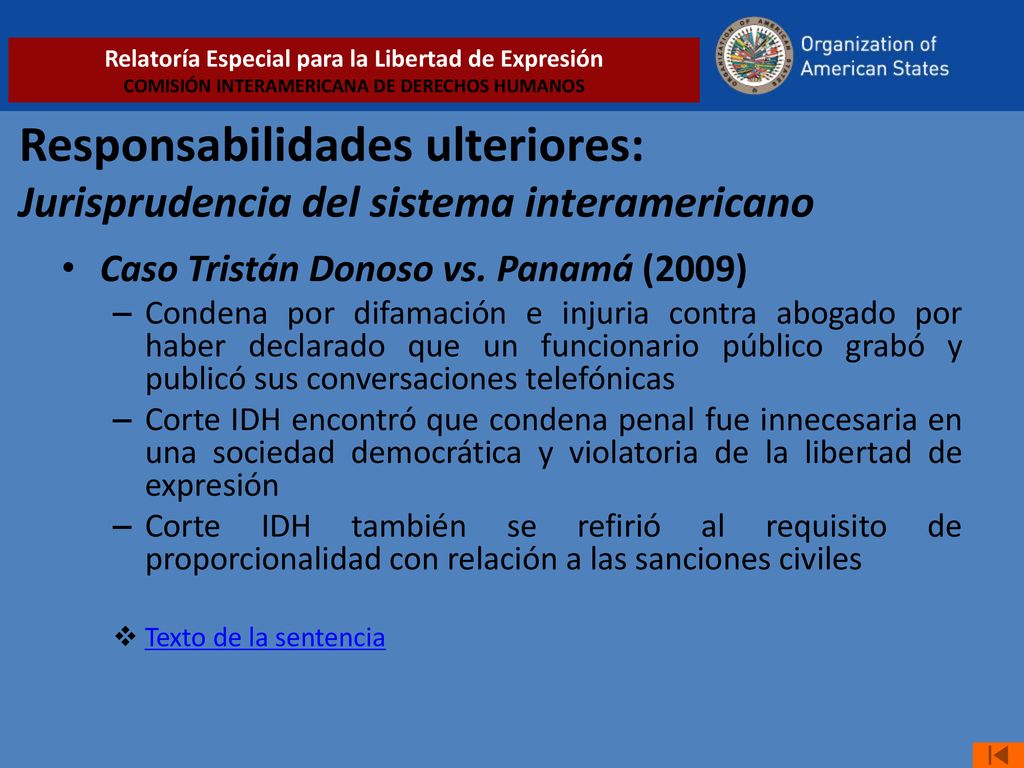 Relatoría Especial para la Libertad de Expresión
COMISIÓN INTERAMERICANA DE DERECHOS HUMANOS

ORGANIZATION OF AMERICAN STATES

Organization of American States

Responsabilidades ulteriores:
Jurisprudencia del sistema interamericano

• Caso Tristán Donoso vs. Panamá (2009)
– Condena por difamación e injuria contra abogado por haber declarado que un funcionario público grabó y publicó sus conversaciones telefónicas
– Corte IDH encontró que condena penal fue innecesaria en una sociedad democrática y violatoria de la libertad de expresión
– Corte IDH también se refirió al requisito de proporcionalidad con relación a las sanciones civiles

❖ Texto de la sentencia